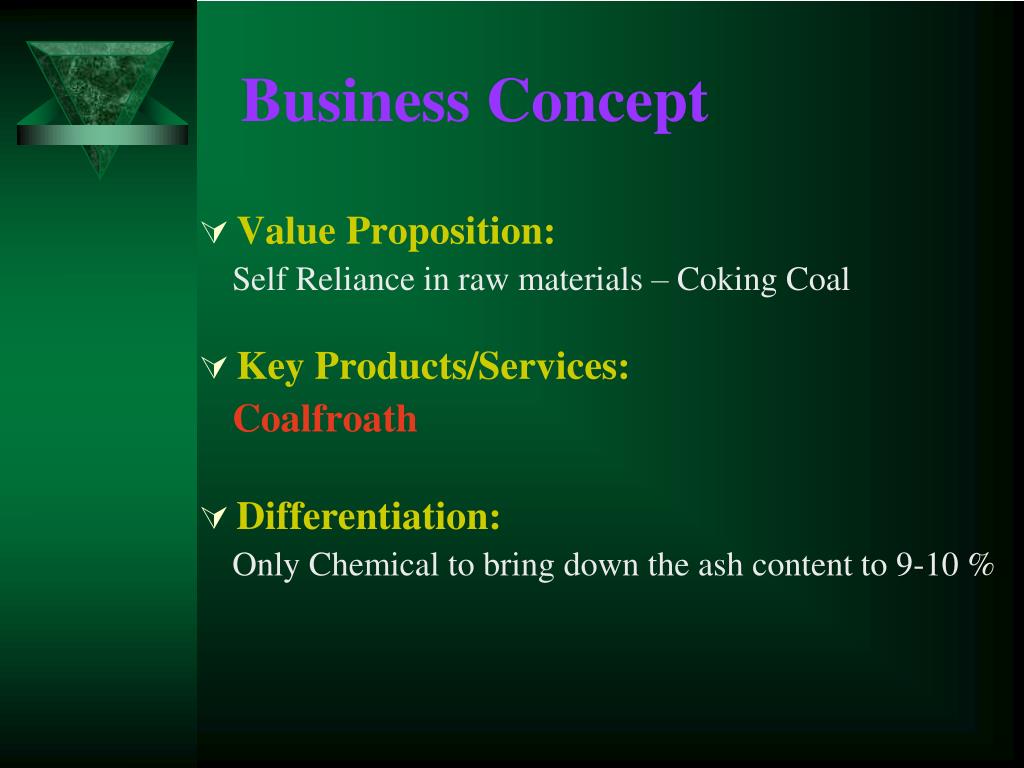 Business Concept

Value Proposition:
Self Reliance in raw materials – Coking Coal

Key Products/Services:
Coalfroath

Differentiation:
Only Chemical to bring down the ash content to 9-10 %